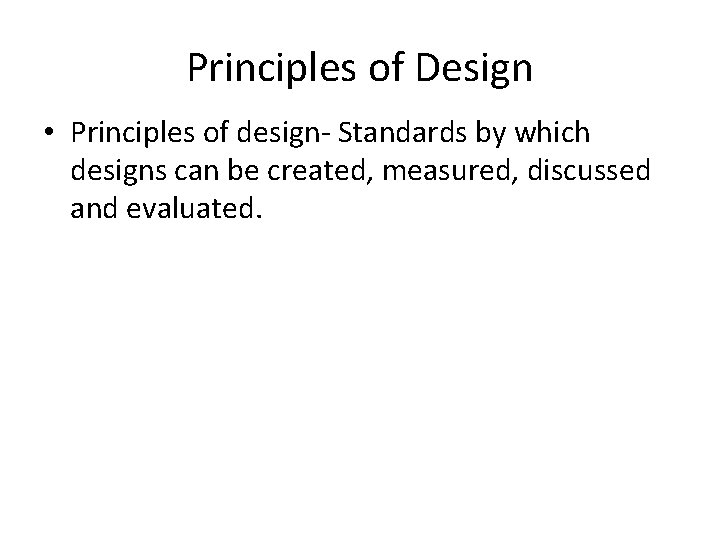 Principles of Design

• Principles of design- Standards by which designs can be created, measured, discussed and evaluated.